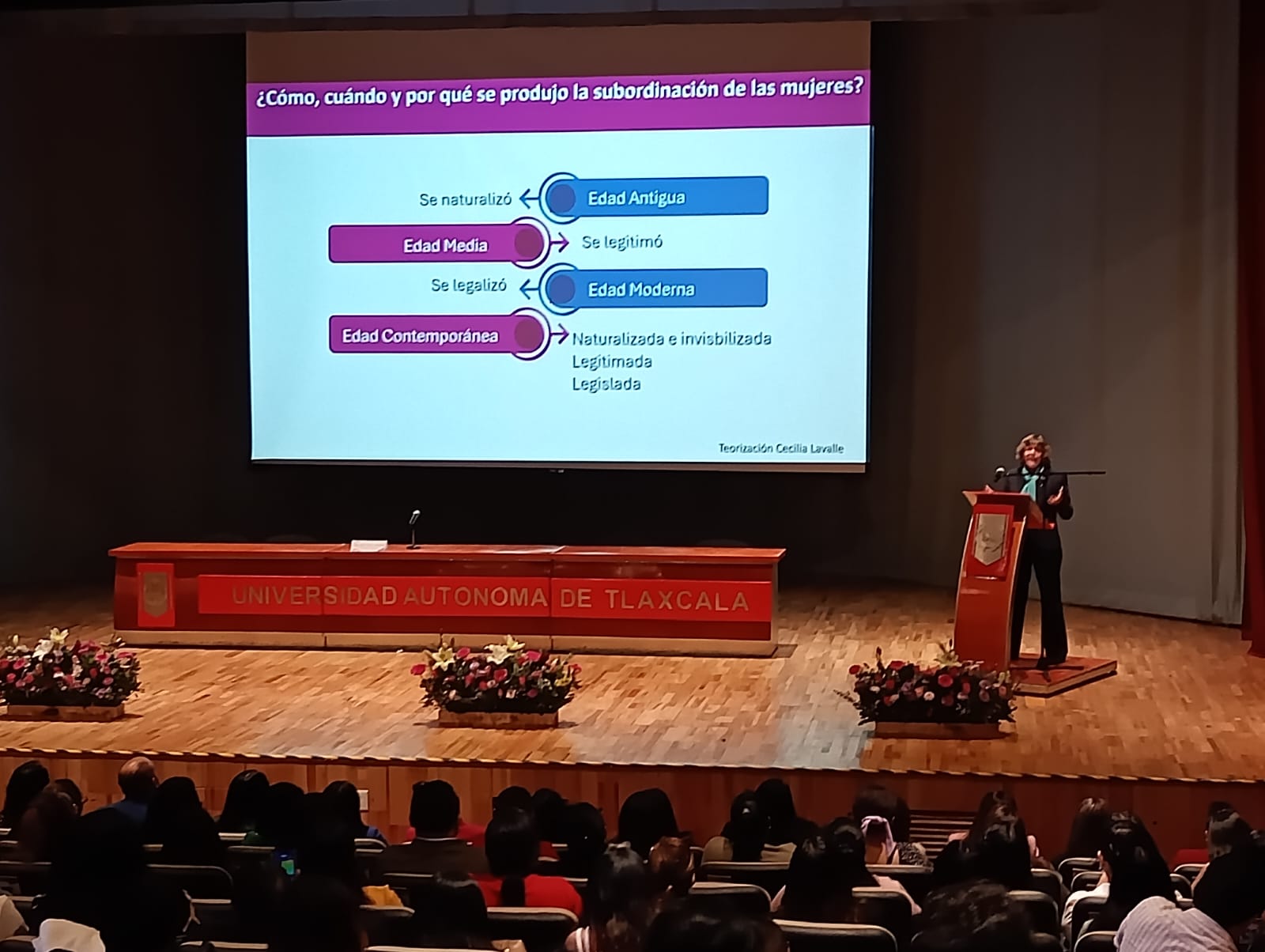 ¿Cómo, cuándo y por qué se produjo la subordinación de las mujeres?

Se naturalizó

Edad Antigua

Edad Media

Se legitimó

Se legalizó

Edad Moderna

Edad Contemporánea

Naturalizada e invisbilizada
Legitimada
Legislada

Teorización Cecilia Lavalle

UNIVERSIDAD AUTONOMA DE TLAXCALA